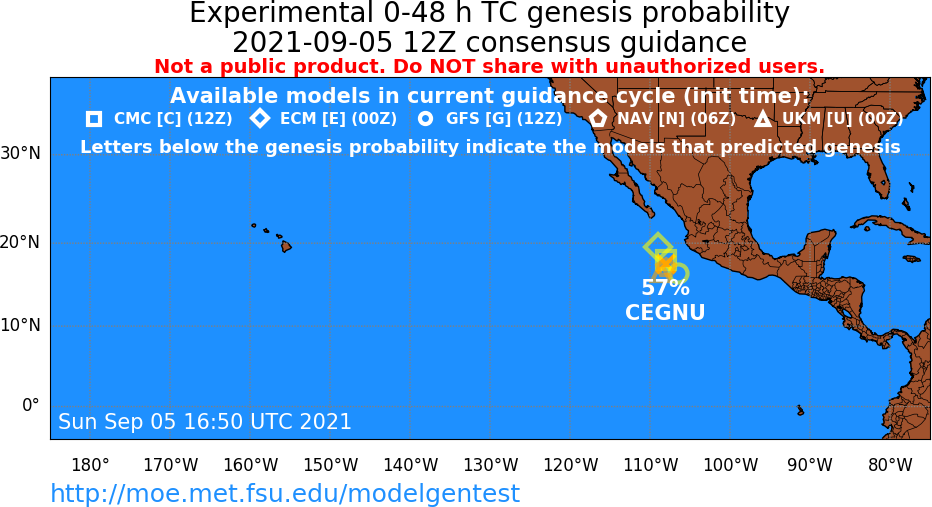 Experimental 0-48 h TC genesis probability
2021-09-05 12Z consensus guidance
Not a public product. Do NOT share with unauthorized users.

Available models in current guidance cycle (init time):
CMC [C] (12Z) ECM [E] (00Z) GFS [G] (12Z) NAV [N] (06Z) UKM [U] (00Z)
Letters below the genesis probability indicate the models that predicted genesis

30°N
20°N
10°N
0°

57%
CEGNU

Sun Sep 05 16:50 UTC 2021

180° 170°W 160°W 150°W 140°W 130°W 120°W 110°W 100°W 90°W 80°W

http://moe.met.fsu.edu/modelgentest